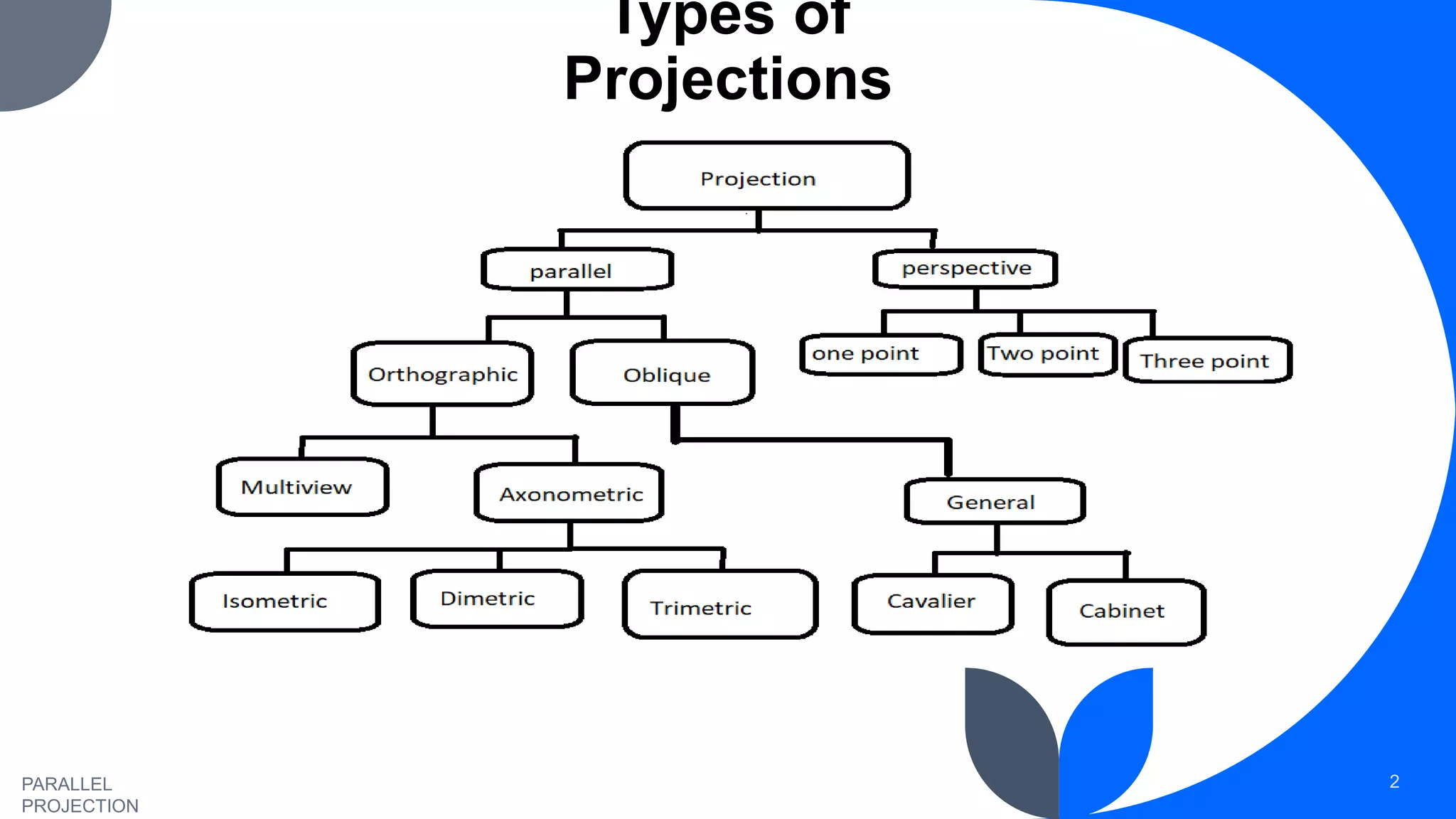 Types of Projections

Projection

parallel

perspective

Orthographic

Oblique

one point

Two point

Three point

Multiview

Axonometric

General

Isometric

Dimetric

Trimetric

Cavalier

Cabinet

PARALLEL PROJECTION

2